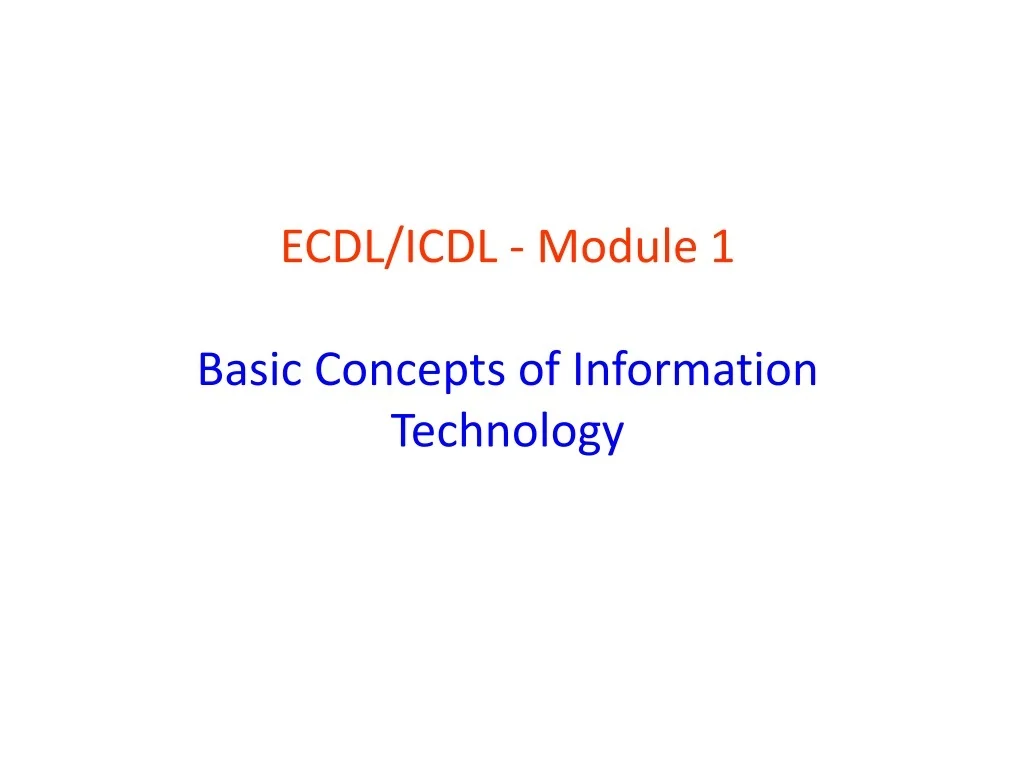 ECDL/ICDL - Module 1

Basic Concepts of Information Technology